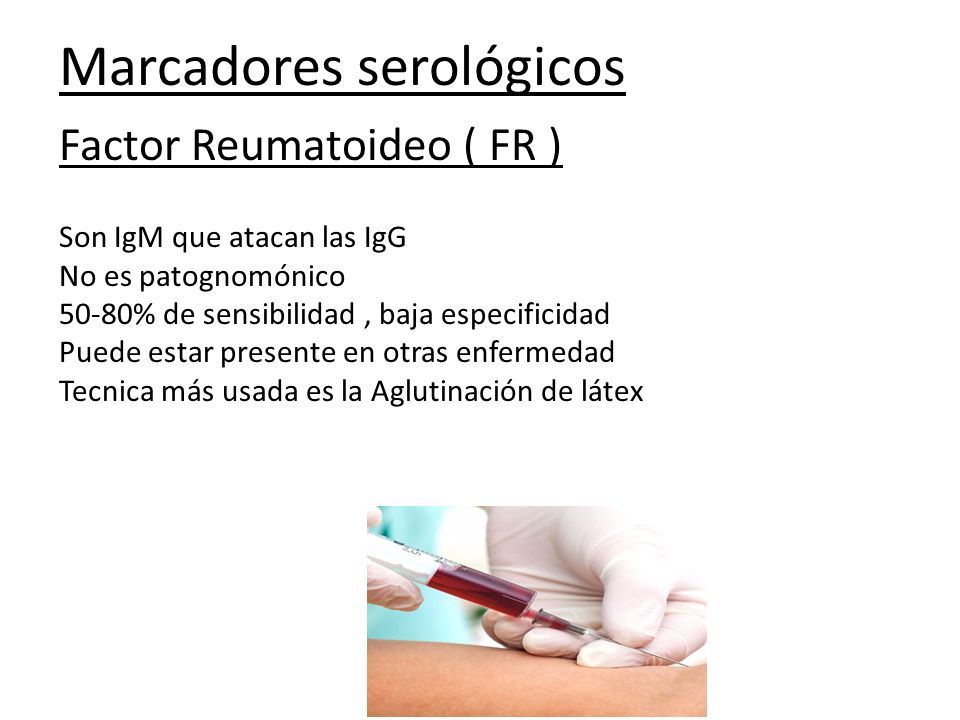 Marcadores serológicos

Factor Reumatoideo ( FR )

Son IgM que atacan las IgG
No es patognomónico
50-80% de sensibilidad , baja especificidad
Puede estar presente en otras enfermedad
Tecnica más usada es la Aglutinación de látex